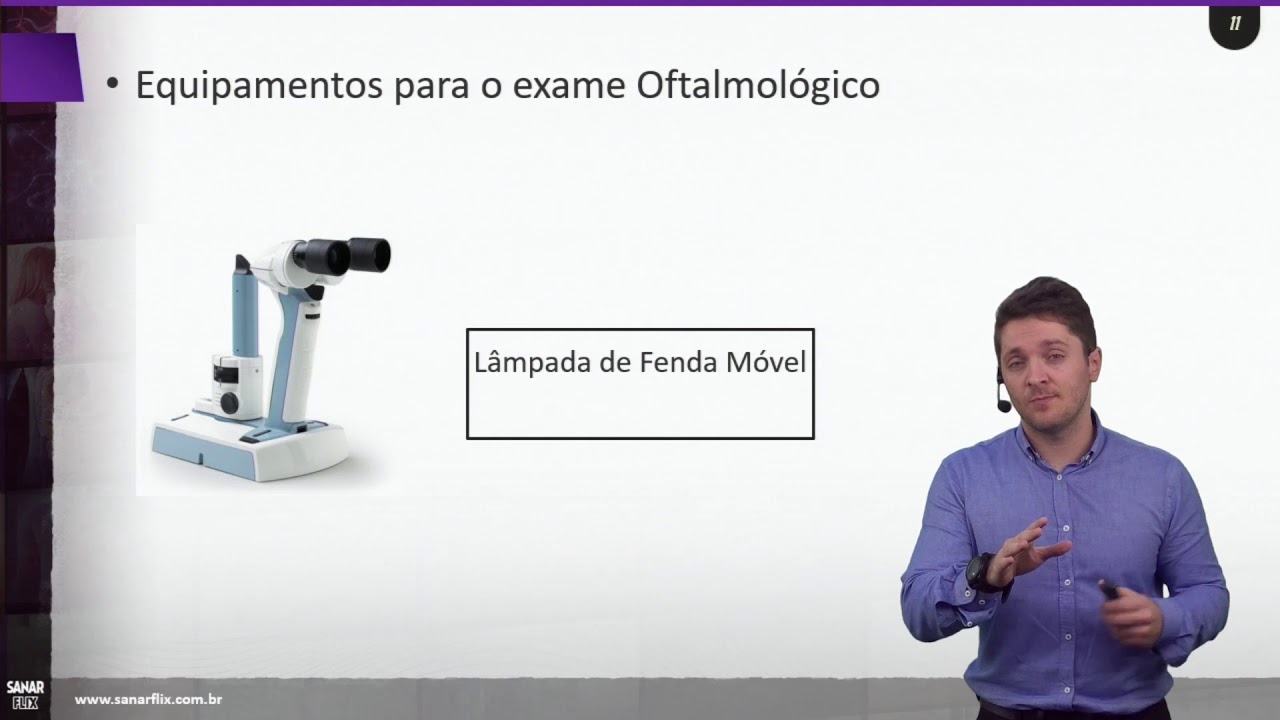 11

• Equipamentos para o exame Oftalmológico

Lâmpada de Fenda Móvel

SANAR FLIX

www.sanarflix.com.br